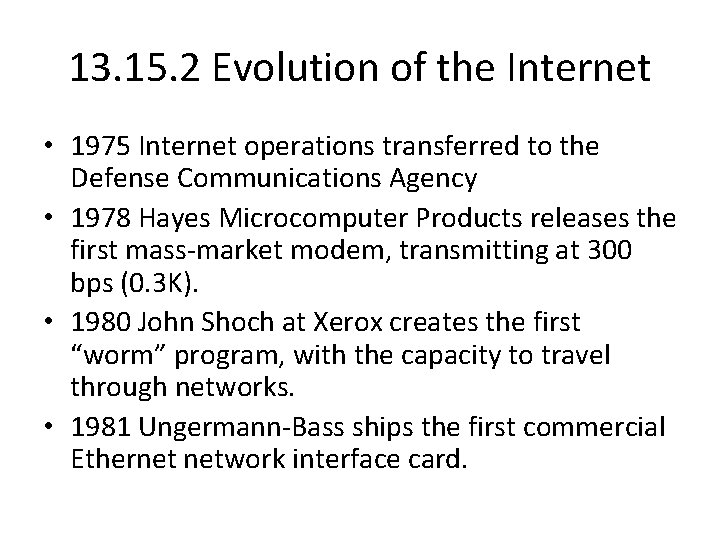 13.15.2 Evolution of the Internet

• 1975 Internet operations transferred to the Defense Communications Agency
• 1978 Hayes Microcomputer Products releases the first mass-market modem, transmitting at 300 bps (0.3K).
• 1980 John Shoch at Xerox creates the first “worm” program, with the capacity to travel through networks.
• 1981 Ungermann-Bass ships the first commercial Ethernet network interface card.